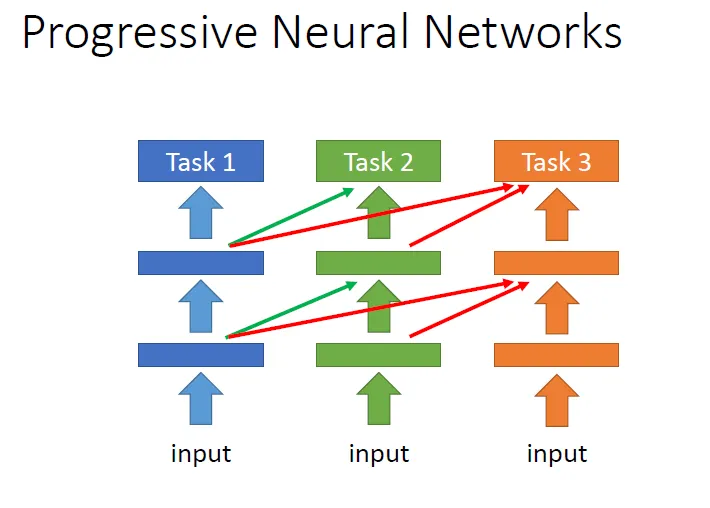 Progressive Neural Networks

Task 1

Task 2

Task 3

input

input

input